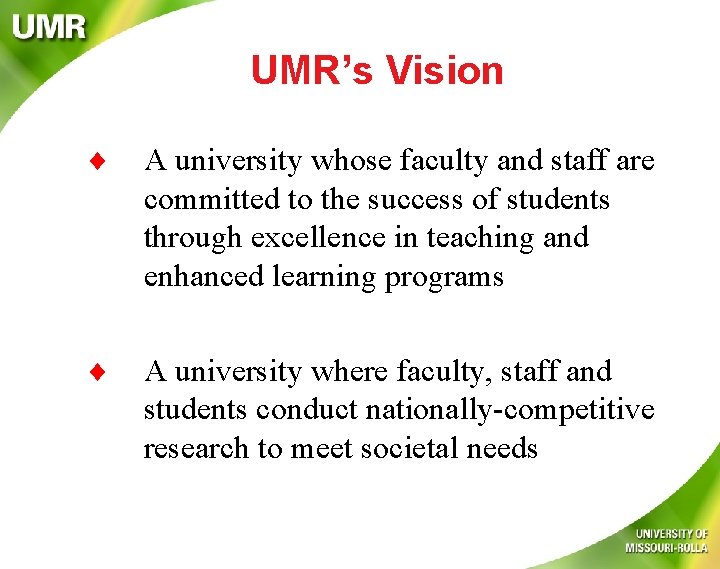 UMR

UMR's Vision

♦ A university whose faculty and staff are committed to the success of students through excellence in teaching and enhanced learning programs

♦ A university where faculty, staff and students conduct nationally-competitive research to meet societal needs

UNIVERSITY OF MISSOURI-ROLLA